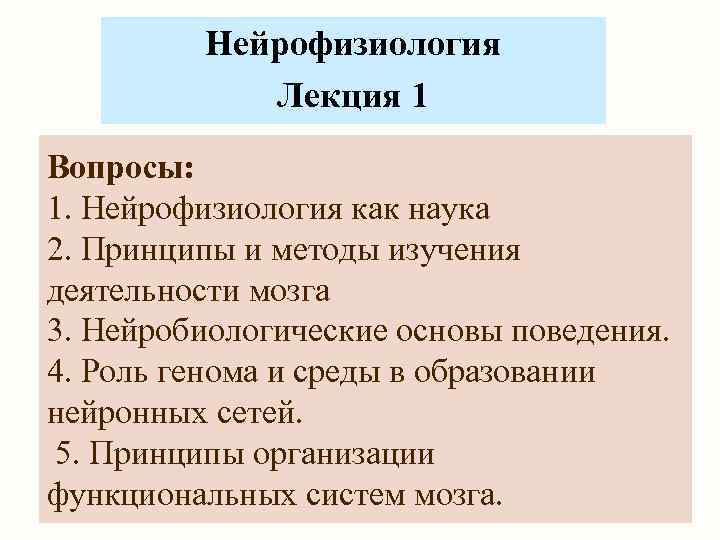 Нейрофизиология
Лекция 1

Вопросы:
1. Нейрофизиология как наука
2. Принципы и методы изучения деятельности мозга
3. Нейробиологические основы поведения.
4. Роль генома и среды в образовании нейронных сетей.
5. Принципы организации функциональных систем мозга.